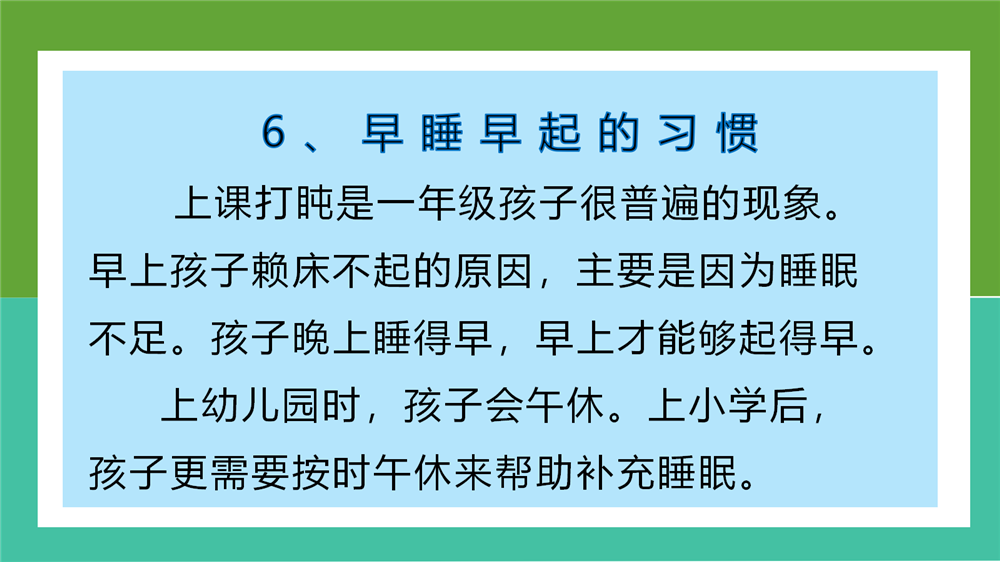 6、早睡早起的习惯

上课打盹是一年级孩子很普遍的现象。早上孩子赖床不起的原因，主要是因为睡眠不足。孩子晚上睡得早，早上才能够起得早。

上幼儿园时，孩子会午休。上小学后，孩子更需要按时午休来帮助补充睡眠。